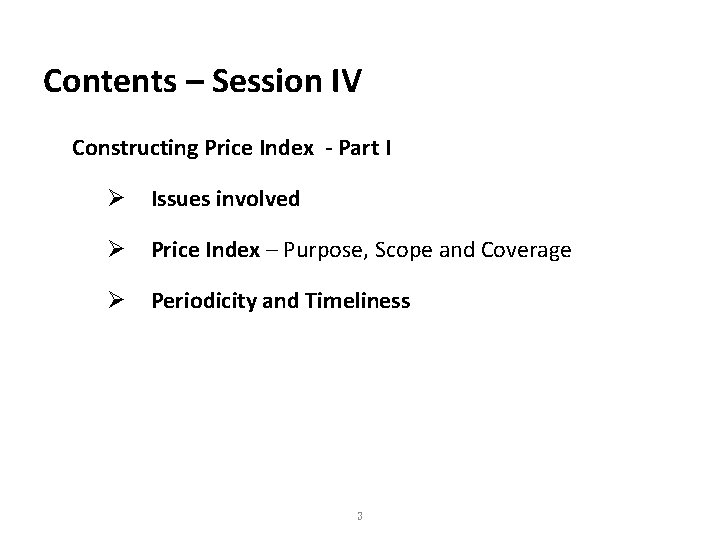 Contents – Session IV

Constructing Price Index - Part I

➢ Issues involved

➢ Price Index – Purpose, Scope and Coverage

➢ Periodicity and Timeliness

3